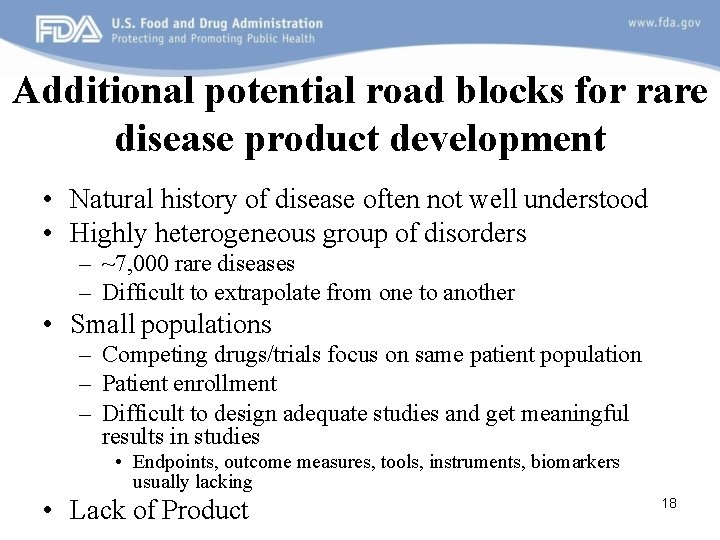 FDA U.S. Food and Drug Administration
Protecting and Promoting Public Health

www.fda.gov

Additional potential road blocks for rare disease product development

• Natural history of disease often not well understood
• Highly heterogeneous group of disorders
– ~7,000 rare diseases
– Difficult to extrapolate from one to another
• Small populations
– Competing drugs/trials focus on same patient population
– Patient enrollment
– Difficult to design adequate studies and get meaningful results in studies
• Endpoints, outcome measures, tools, instruments, biomarkers usually lacking
• Lack of Product

18